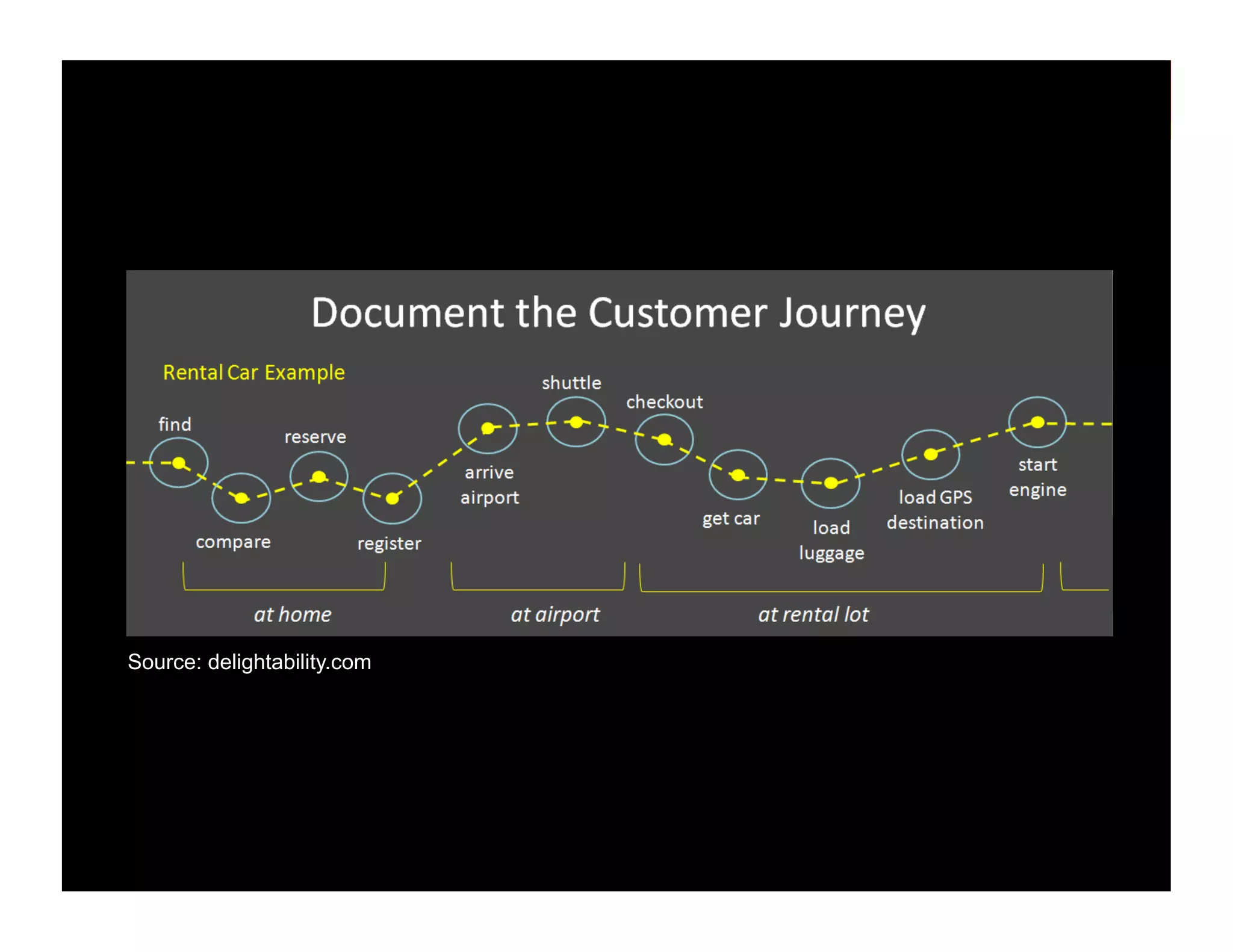 Document the Customer Journey

Rental Car Example

find

compare

reserve

register

arrive airport

shuttle

checkout

get car

load luggage

load GPS destination

start engine

at home

at airport

at rental lot

Source: delightability.com